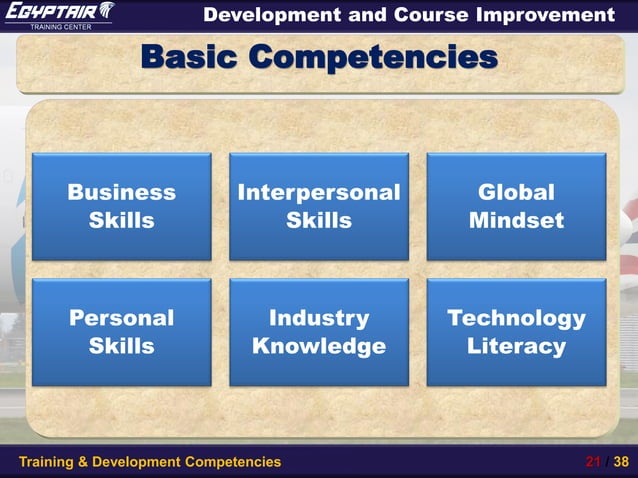 EGYPTAIR
TRAINING CENTER

Development and Course Improvement

Basic Competencies

Business Skills

Interpersonal Skills

Global Mindset

Personal Skills

Industry Knowledge

Technology Literacy

Training & Development Competencies

21 / 38